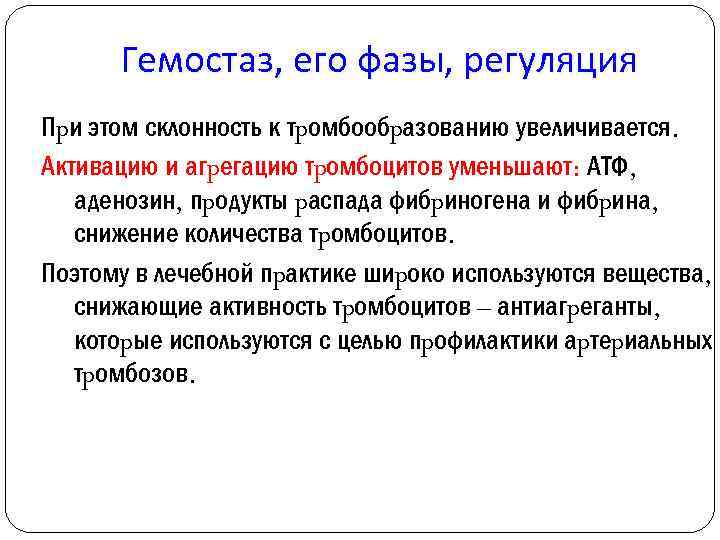 Гемостаз, его фазы, регуляция

При этом склонность к тромбообразованию увеличивается.

Активацию и агрегацию тромбоцитов уменьшают: АТФ, аденозин, продукты распада фибриногена и фибрина, снижение количества тромбоцитов.

Поэтому в лечебной практике широко используются вещества, снижающие активность тромбоцитов – антиагреганты, которые используются с целью профилактики артериальных тромбозов.